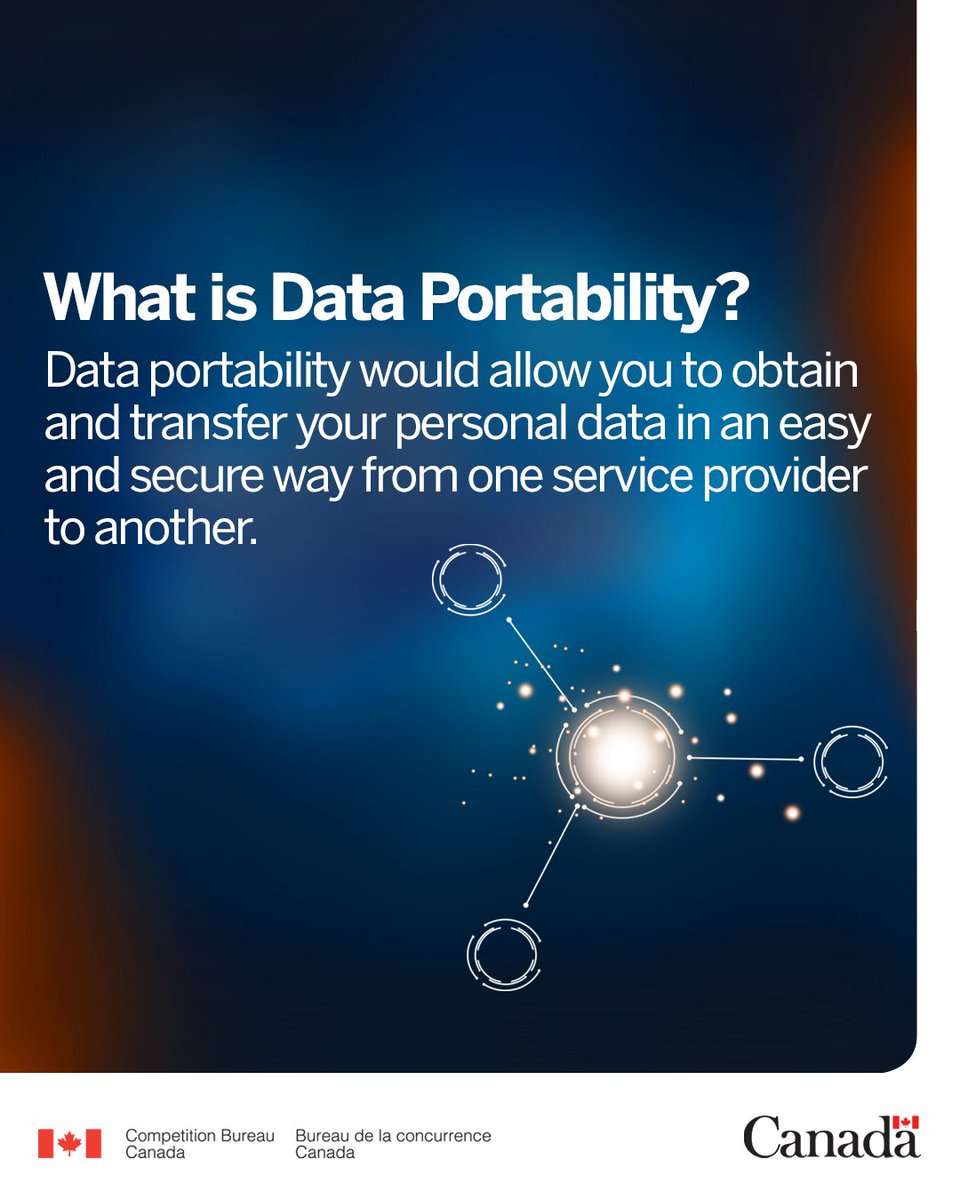 What is Data Portability?

Data portability would allow you to obtain and transfer your personal data in an easy and secure way from one service provider to another.

Competition Bureau Canada

Bureau de la concurrence Canada

Canada